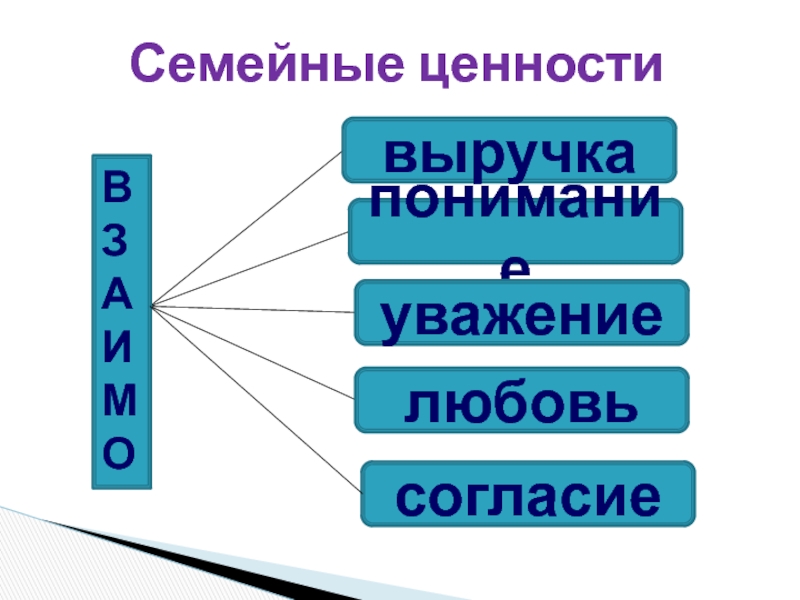 Семейные ценности

В
З
А
И
М
О

выручка

понимание

уважение

любовь

согласие